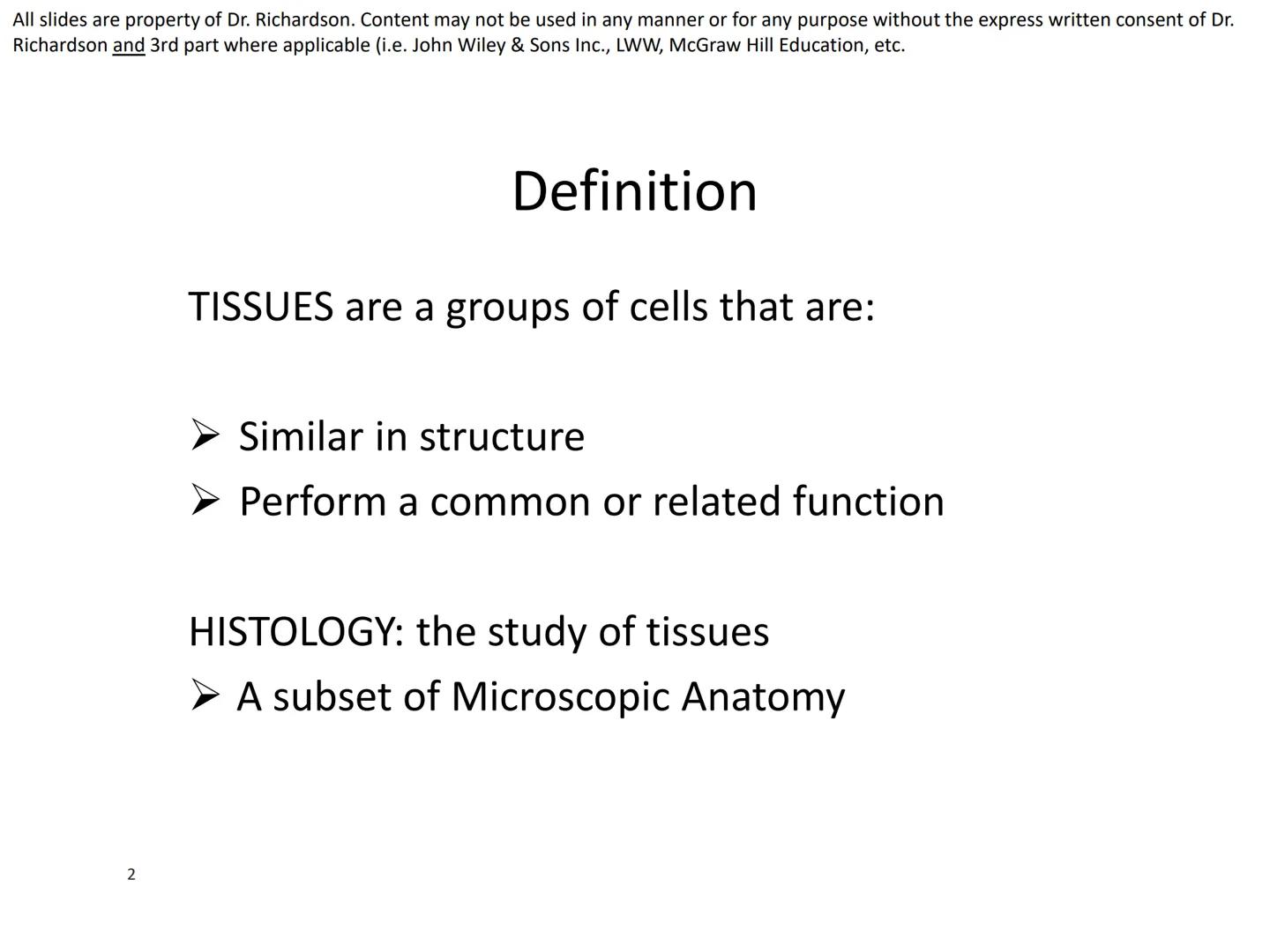 All slides are property of Dr. Richardson. Content may not be used in any manner or for any purpose without the express written consent of Dr. Richardson and 3rd part where applicable (i.e. John Wiley & Sons Inc., LWW, McGraw Hill Education, etc.

Definition

TISSUES are a groups of cells that are:

➢ Similar in structure
➢ Perform a common or related function

HISTOLOGY: the study of tissues
➢ A subset of Microscopic Anatomy

2